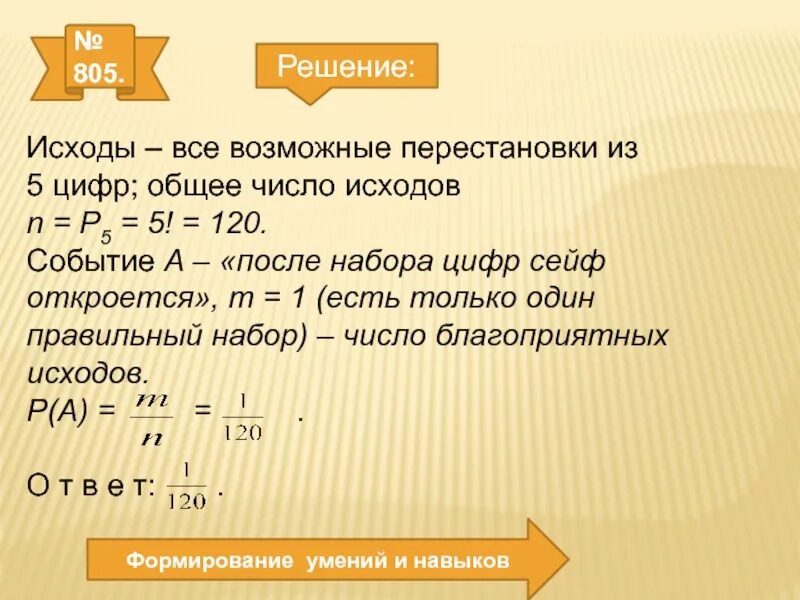 № 805.

Решение:

Исходы – все возможные перестановки из 5 цифр; общее число исходов $n = P_5 = 5! = 120$.
Событие $A$ – «после набора цифр сейф откроется», $m = 1$ (есть только один правильный набор) – число благоприятных исходов.
$P(A) = \frac{m}{n} = \frac{1}{120}$ .

О т в е т: $\frac{1}{120}$ .

Формирование умений и навыков